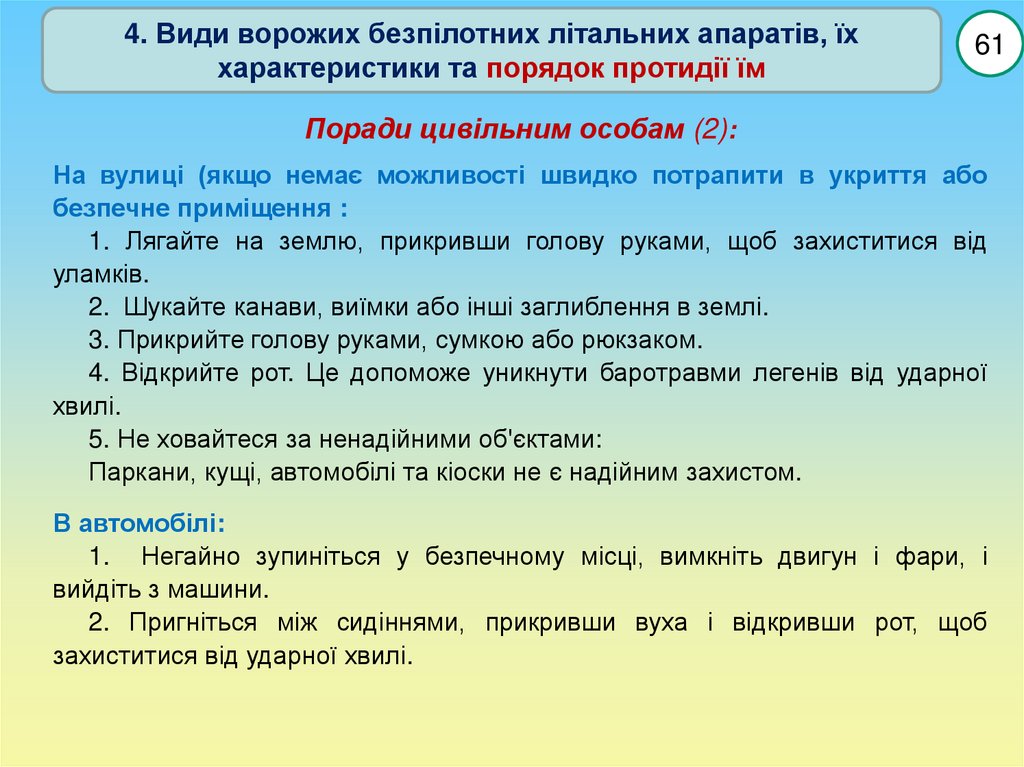 4. Види ворожих безпілотних літальних апаратів, їх характеристики та порядок протидії їм

61

Поради цивільним особам (2):

На вулиці (якщо немає можливості швидко потрапити в укриття або безпечне приміщення :

1. Лягайте на землю, прикривши голову руками, щоб захиститися від уламків.

2. Шукайте канави, виїмки або інші заглиблення в землі.

3. Прикрийте голову руками, сумкою або рюкзаком.

4. Відкрийте рот. Це допоможе уникнути баротравми легенів від ударної хвилі.

5. Не ховайтеся за ненадійними об'єктами:

Паркани, кущі, автомобілі та кіоски не є надійним захистом.

В автомобілі:

1. Негайно зупиніться у безпечному місці, вимкніть двигун і фари, і вийдіть з машини.

2. Пригніться між сидіннями, прикривши вуха і відкривши рот, щоб захиститися від ударної хвилі.